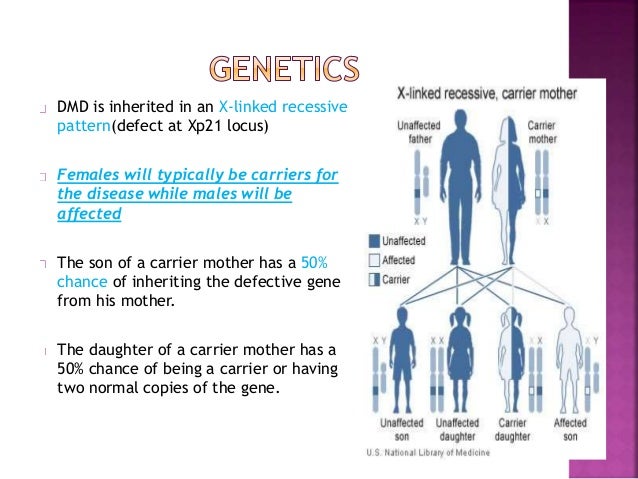 GENETICS

DMD is inherited in an X-linked recessive pattern(defect at Xp21 locus)

Females will typically be carriers for the disease while males will be affected

The son of a carrier mother has a 50% chance of inheriting the defective gene from his mother.

The daughter of a carrier mother has a 50% chance of being a carrier or having two normal copies of the gene.

X-linked recessive, carrier mother

Unaffected father

Carrier mother

X Y

X X

Unaffected

Affected

Carrier

X Y

X X

X X

X Y

Unaffected son

Unaffected daughter

Carrier daughter

Affected son

U.S. National Library of Medicine